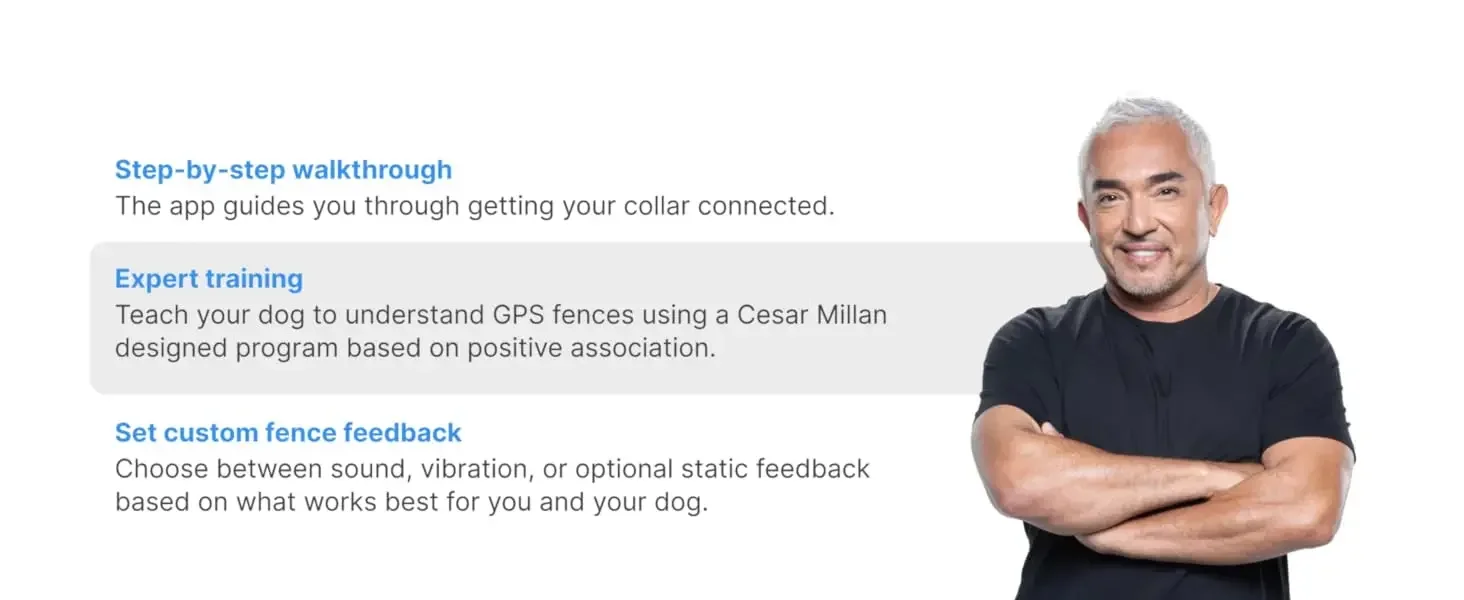 Step-by-step walkthrough
The app guides you through getting your collar connected.

Expert training
Teach your dog to understand GPS fences using a Cesar Millan designed program based on positive association.

Set custom fence feedback
Choose between sound, vibration, or optional static feedback based on what works best for you and your dog.